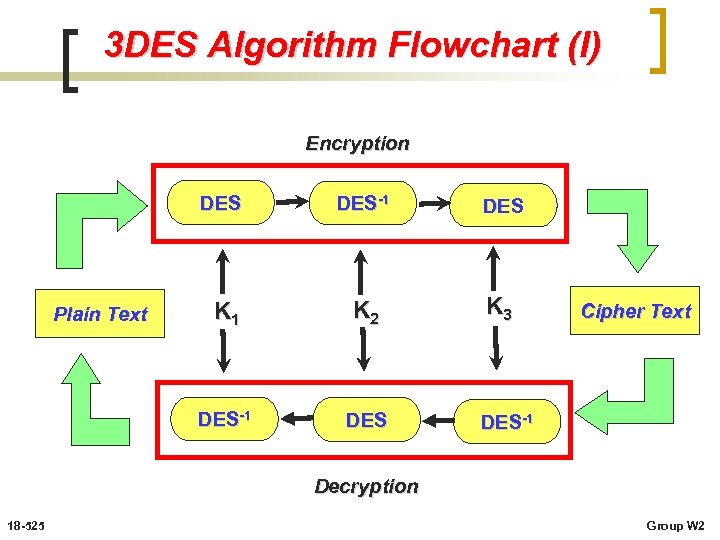 3DES Algorithm Flowchart (I)

Encryption

DES

$DES^{-1}$

DES

Plain Text

$K_1$

$K_2$

$K_3$

Cipher Text

$DES^{-1}$

DES

$DES^{-1}$

Decryption

18-525

Group W2